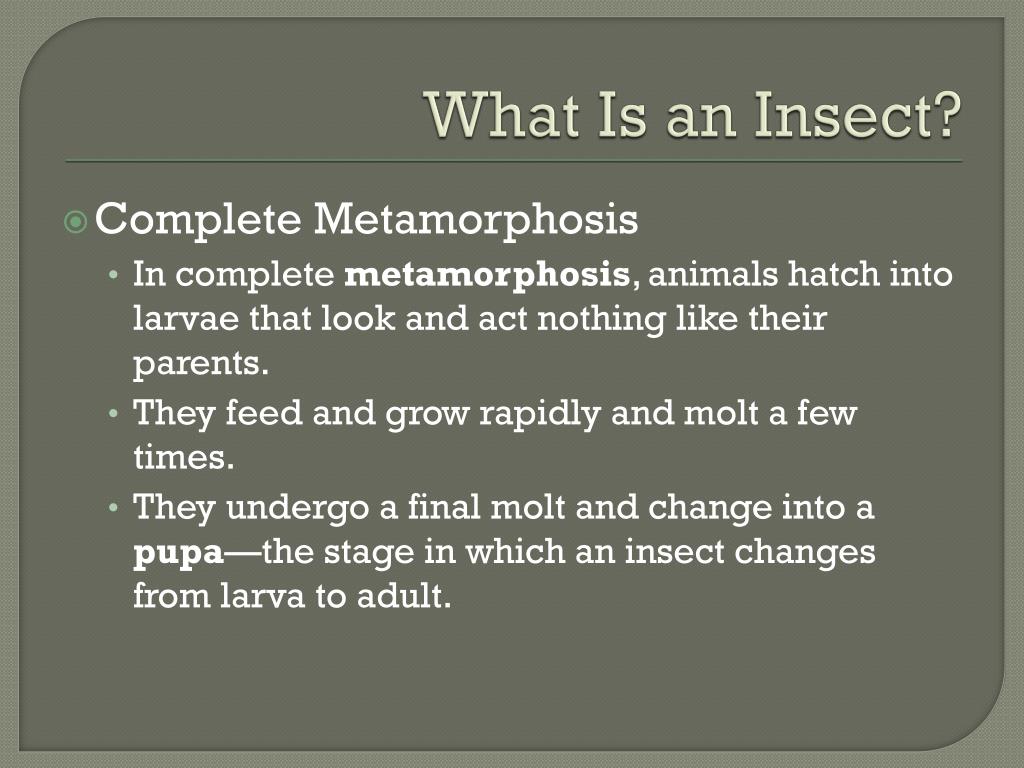 What Is an Insect?

Complete Metamorphosis

• In complete metamorphosis, animals hatch into larvae that look and act nothing like their parents.

• They feed and grow rapidly and molt a few times.

• They undergo a final molt and change into a pupa—the stage in which an insect changes from larva to adult.